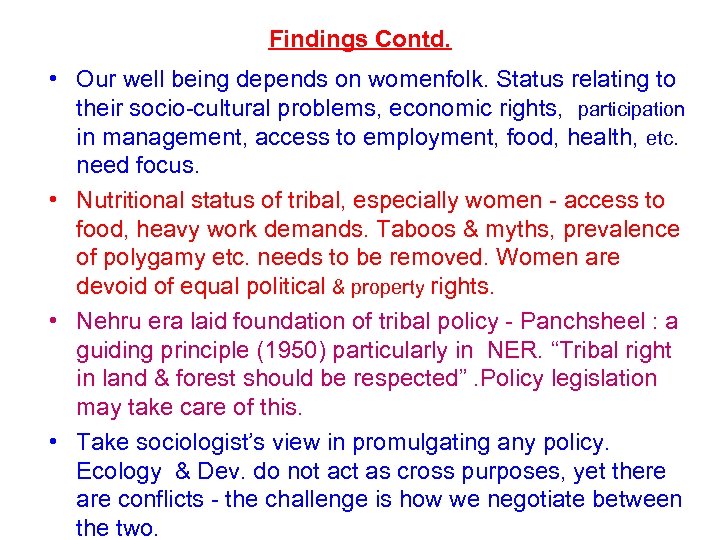 Findings Contd.

• Our well being depends on womenfolk. Status relating to their socio-cultural problems, economic rights, participation in management, access to employment, food, health, etc. need focus.

• Nutritional status of tribal, especially women - access to food, heavy work demands. Taboos & myths, prevalence of polygamy etc. needs to be removed. Women are devoid of equal political & property rights.

• Nehru era laid foundation of tribal policy - Panchsheel : a guiding principle (1950) particularly in NER. “Tribal right in land & forest should be respected” .Policy legislation may take care of this.

• Take sociologist’s view in promulgating any policy. Ecology & Dev. do not act as cross purposes, yet there are conflicts - the challenge is how we negotiate between the two.